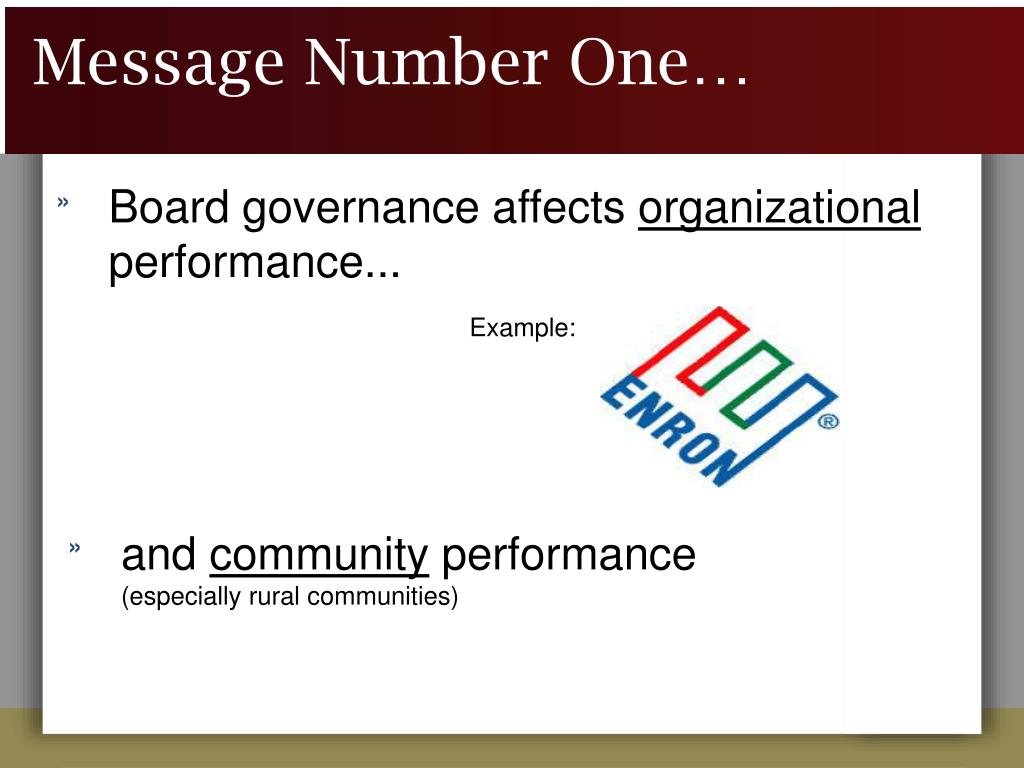 Message Number One…

» Board governance affects organizational performance...

Example:

ENRON ®

» and community performance
(especially rural communities)